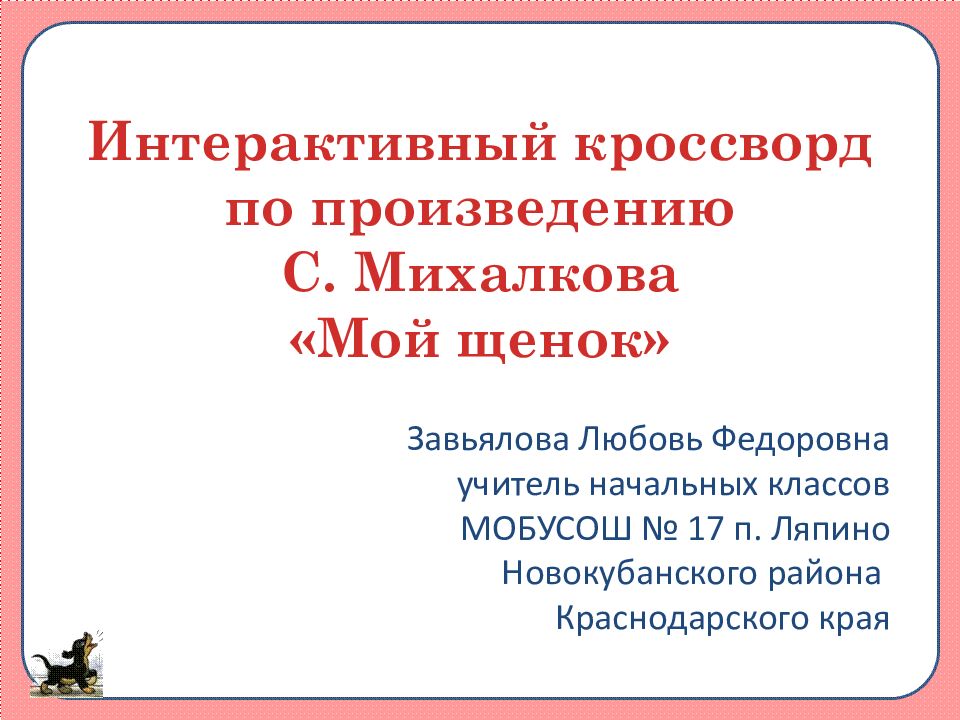 Интерактивный кроссворд по произведению С. Михалкова «Мой щенок»

Завьялова Любовь Федоровна
учитель начальных классов
МОБУСОШ № 17 п. Ляпино
Новокубанского района
Краснодарского края